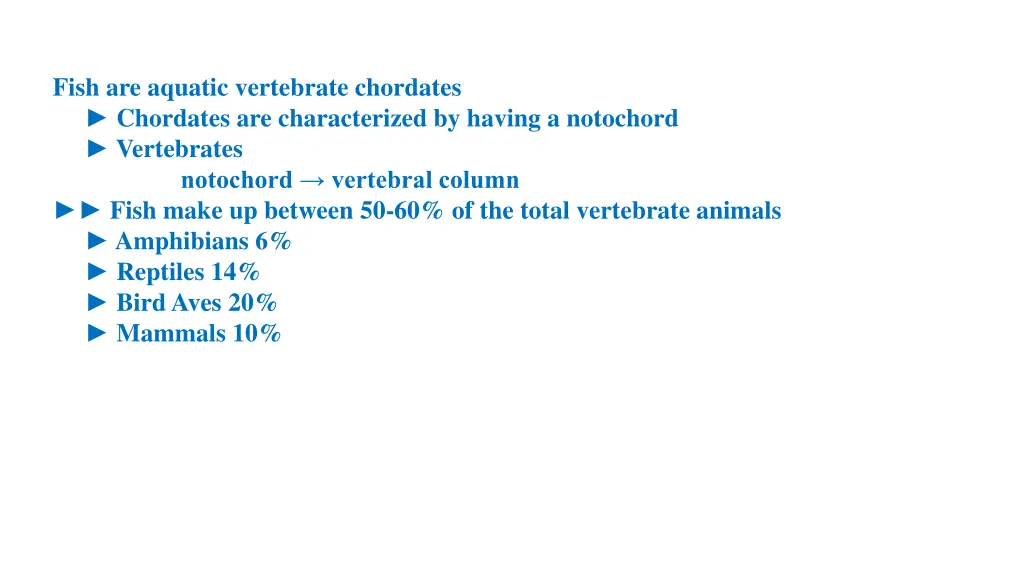 Fish are aquatic vertebrate chordates
► Chordates are characterized by having a notochord
► Vertebrates
notochord → vertebral column
►► Fish make up between 50-60% of the total vertebrate animals
► Amphibians 6%
► Reptiles 14%
► Bird Aves 20%
► Mammals 10%